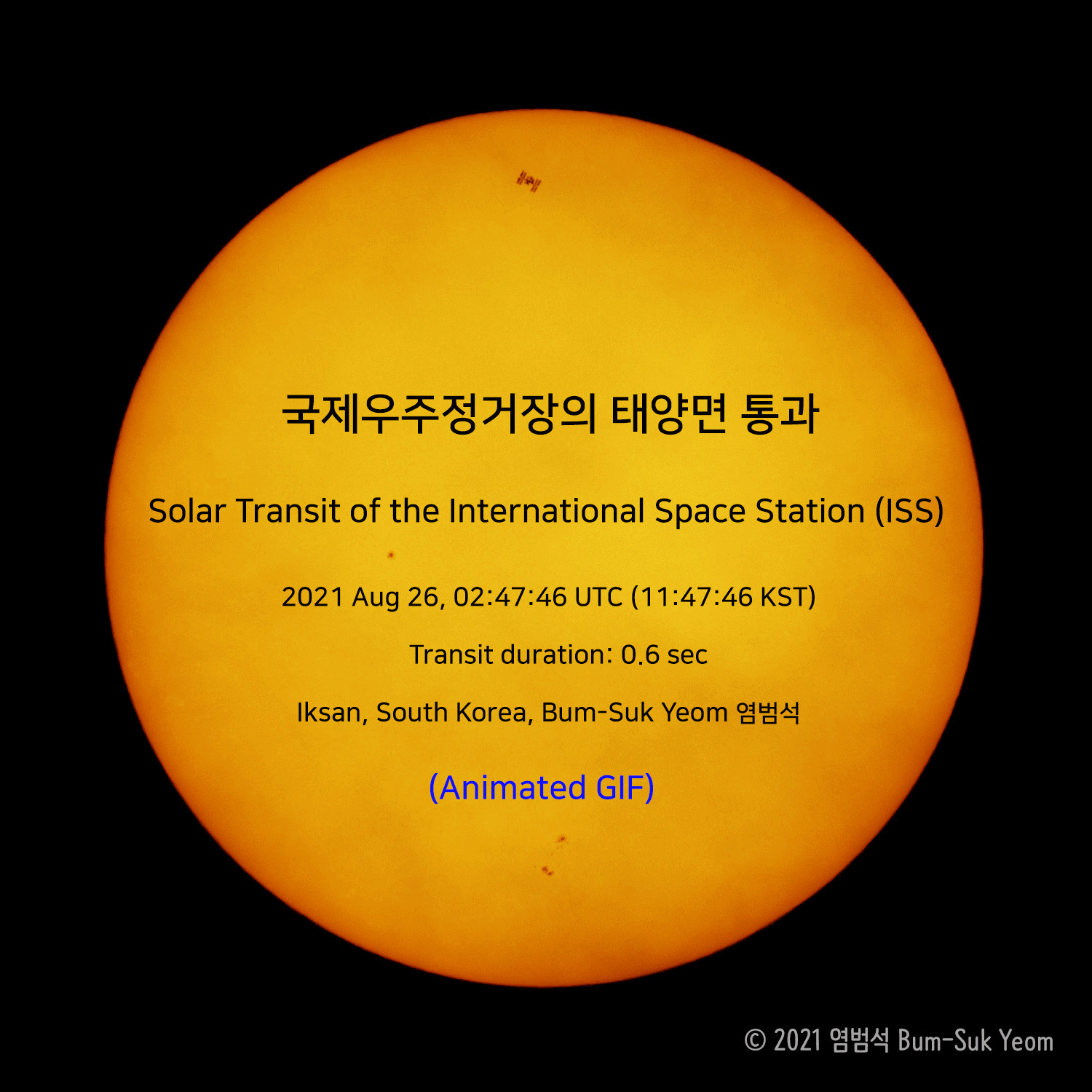 국제우주정거장의 태양면 통과

Solar Transit of the International Space Station (ISS)

2021 Aug 26, 02:47:46 UTC (11:47:46 KST)

Transit duration: 0.6 sec

Iksan, South Korea, Bum-Suk Yeom 염범석

(Animated GIF)

© 2021 염범석 Bum-Suk Yeom